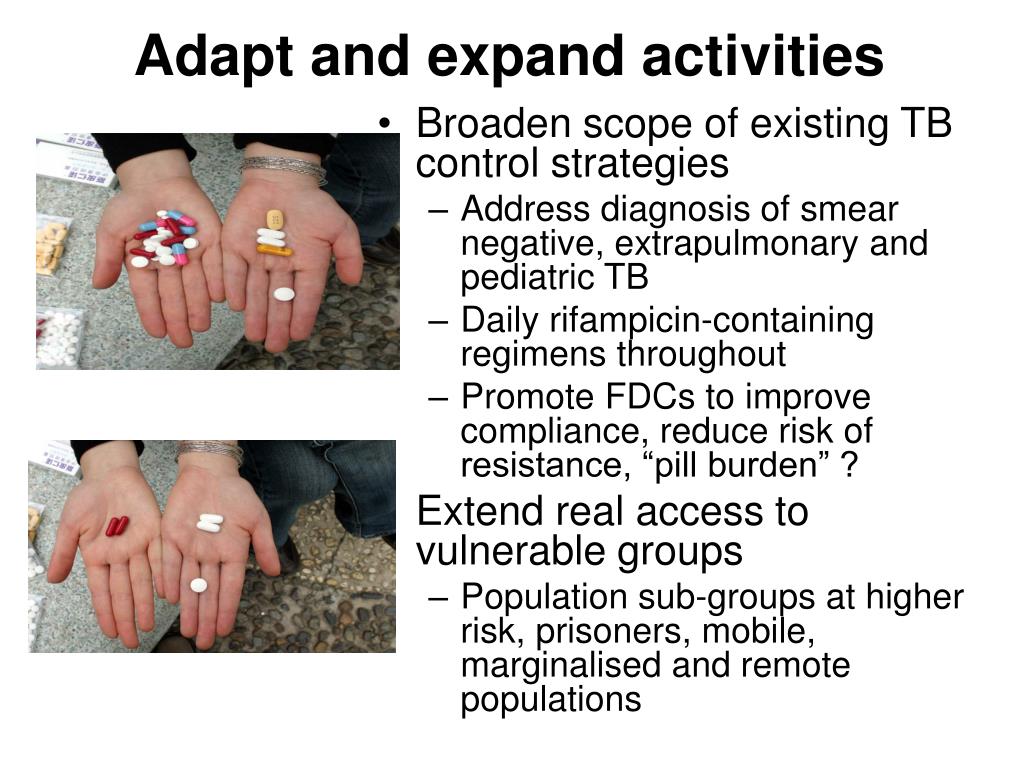 Adapt and expand activities

• Broaden scope of existing TB control strategies
  – Address diagnosis of smear negative, extrapulmonary and pediatric TB
  – Daily rifampicin-containing regimens throughout
  – Promote FDCs to improve compliance, reduce risk of resistance, “pill burden” ?

Extend real access to vulnerable groups
  – Population sub-groups at higher risk, prisoners, mobile, marginalised and remote populations